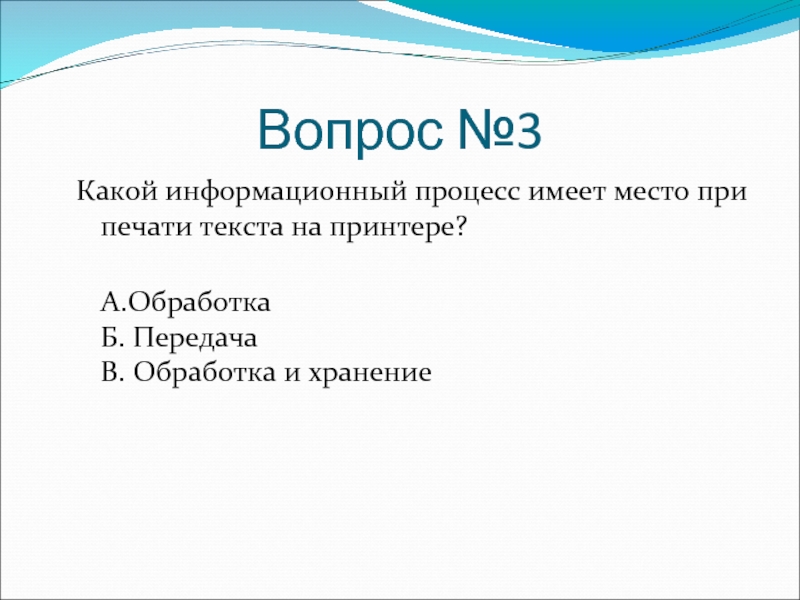 Вопрос №3

Какой информационный процесс имеет место при печати текста на принтере?

А.Обработка
Б. Передача
В. Обработка и хранение